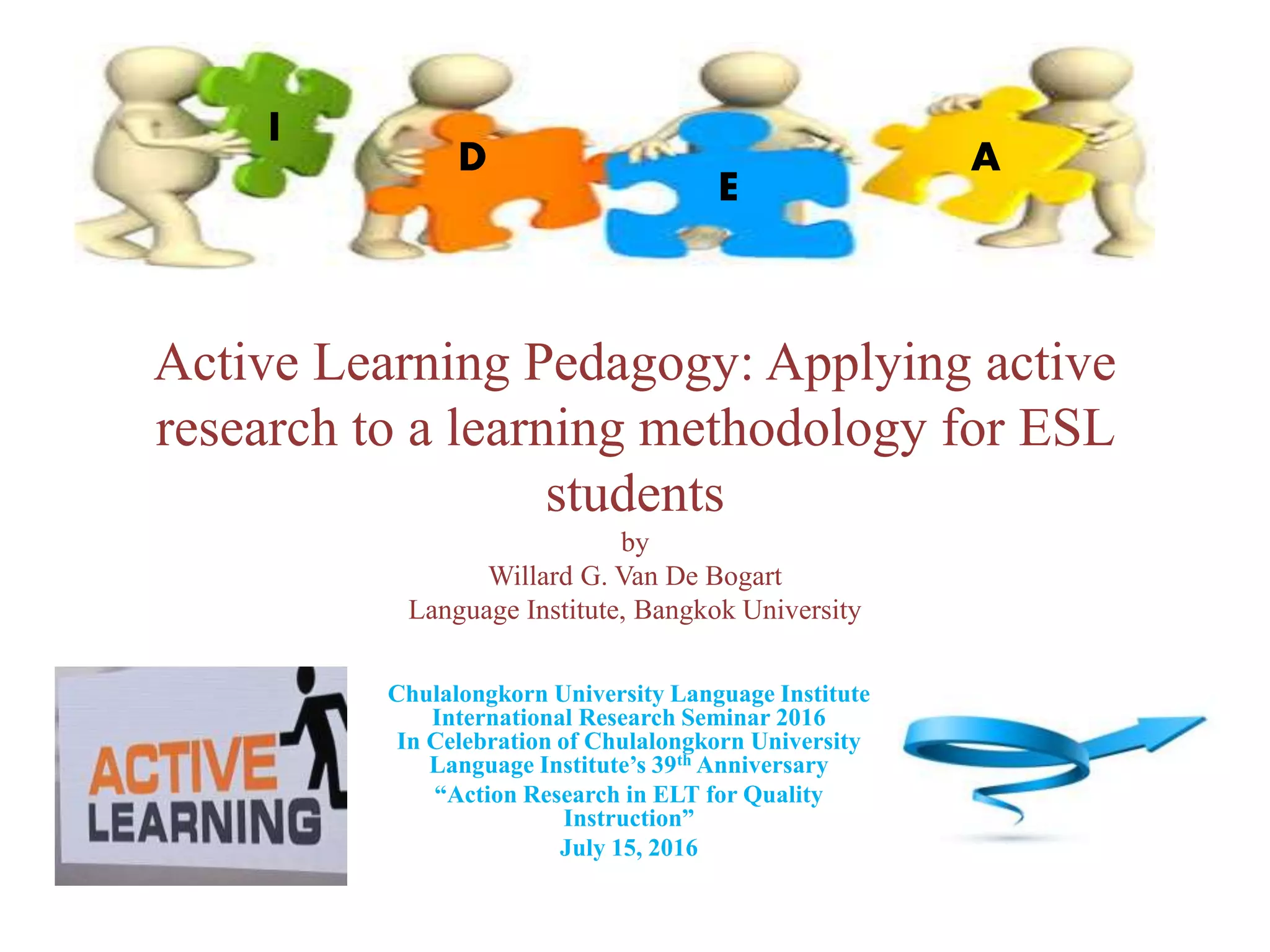 I D E A

Active Learning Pedagogy: Applying active research to a learning methodology for ESL students

by
Willard G. Van De Bogart
Language Institute, Bangkok University

ACTIVE LEARNING

Chulalongkorn University Language Institute
International Research Seminar 2016
In Celebration of Chulalongkorn University Language Institute's 39$^{th}$ Anniversary
"Action Research in ELT for Quality Instruction"
July 15, 2016